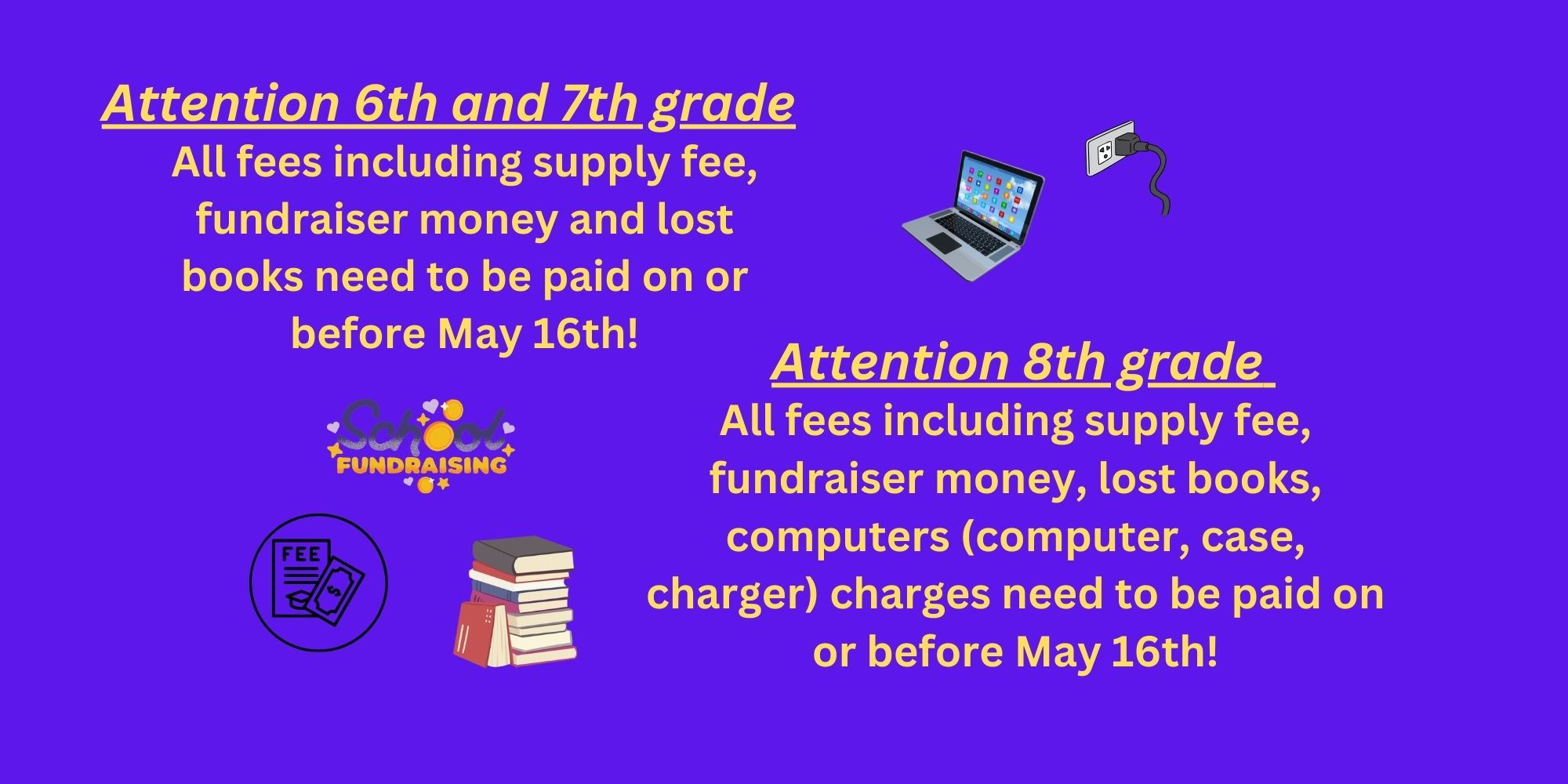 Attention 6th and 7th grade
All fees including supply fee, fundraiser money and lost books need to be paid on or before May 16th!

School
FUNDRAISING

FEE

Attention 8th grade
All fees including supply fee, fundraiser money, lost books, computers (computer, case, charger) charges need to be paid on or before May 16th!